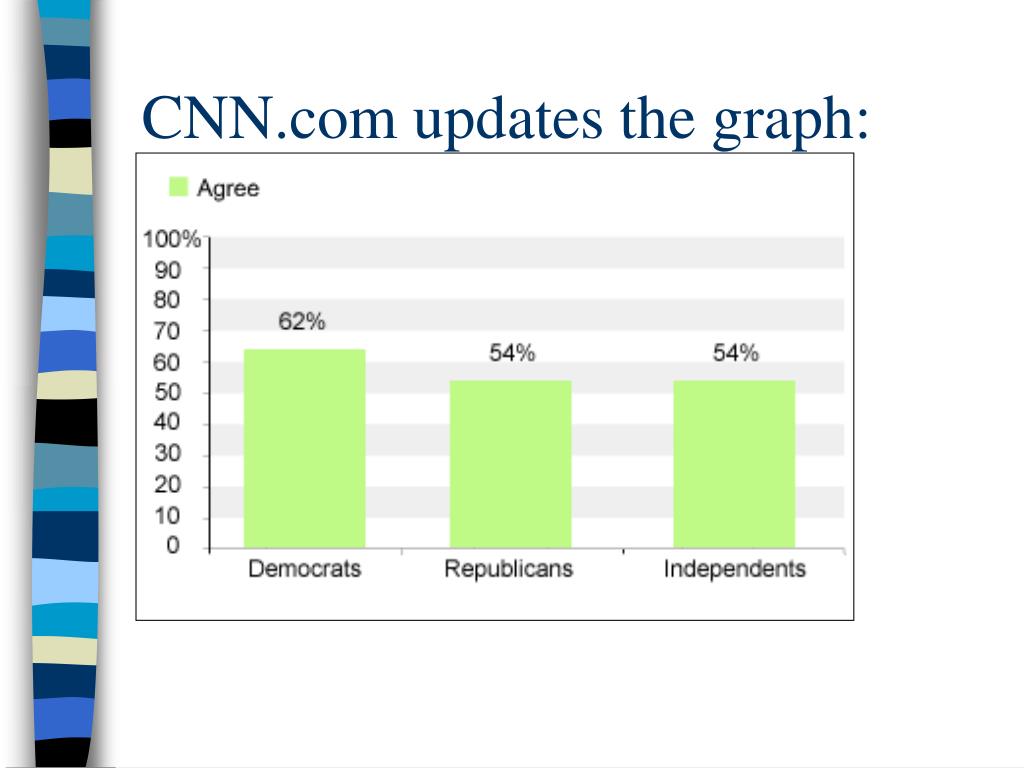 CNN.com updates the graph:

Agree

100%
90
80
70
60
50
40
30
20
10
0

62%
54%
54%

Democrats
Republicans
Independents